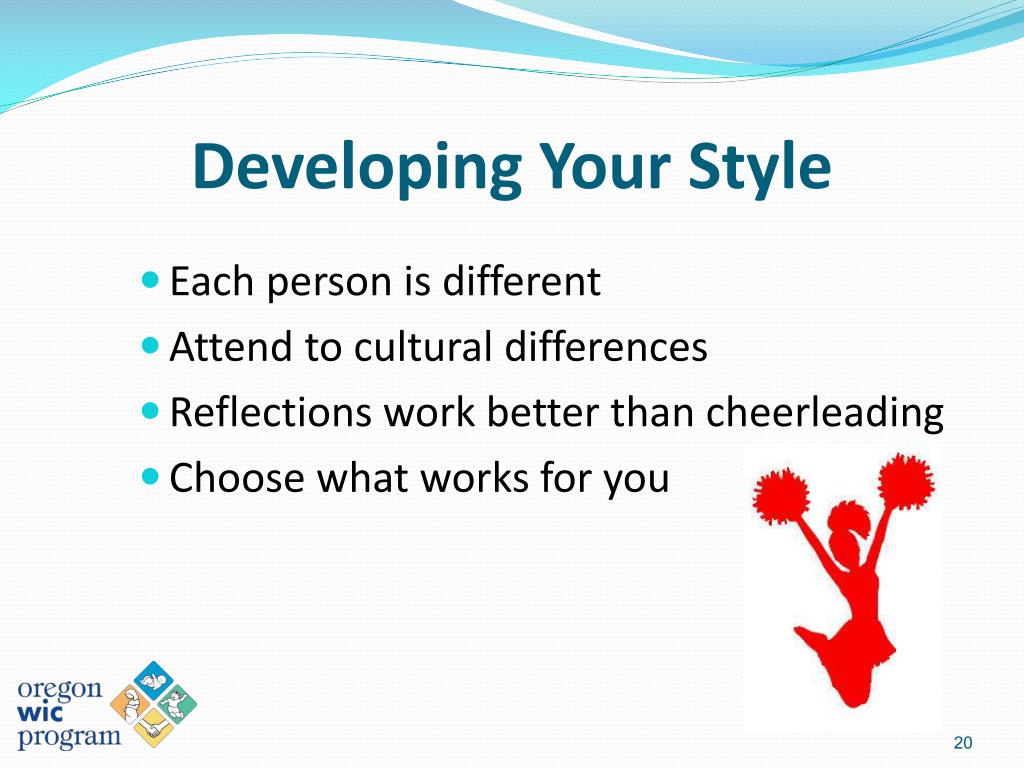 Developing Your Style

Each person is different
Attend to cultural differences
Reflections work better than cheerleading
Choose what works for you

oregon
wic
program

20